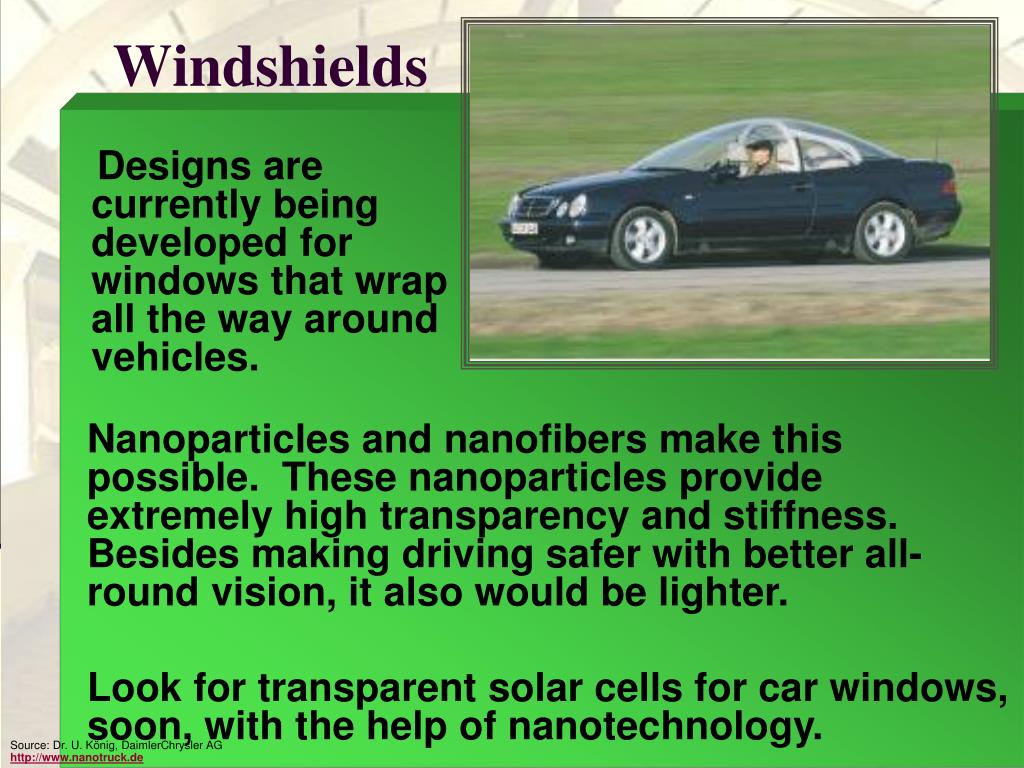 Windshields

Designs are currently being developed for windows that wrap all the way around vehicles.

Nanoparticles and nanofibers make this possible. These nanoparticles provide extremely high transparency and stiffness. Besides making driving safer with better all-round vision, it also would be lighter.

Look for transparent solar cells for car windows, soon, with the help of nanotechnology.

Source: Dr. U. König, DaimlerChrysler AG
http://www.nanotruck.de